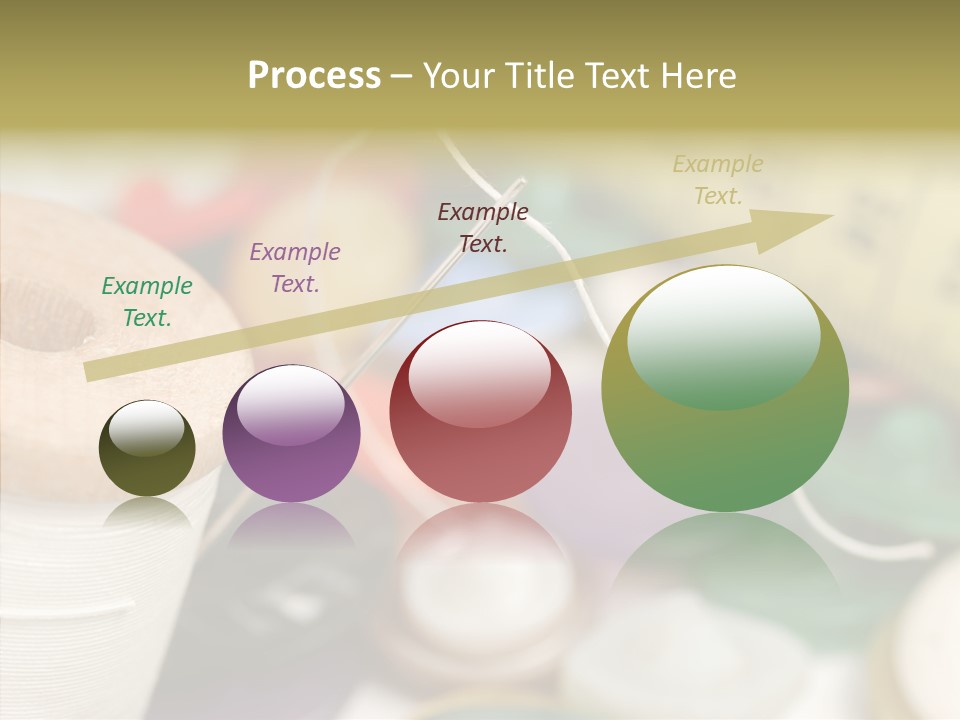 Process – Your Title Text Here

Example Text.

Example Text.

Example Text.

Example Text.